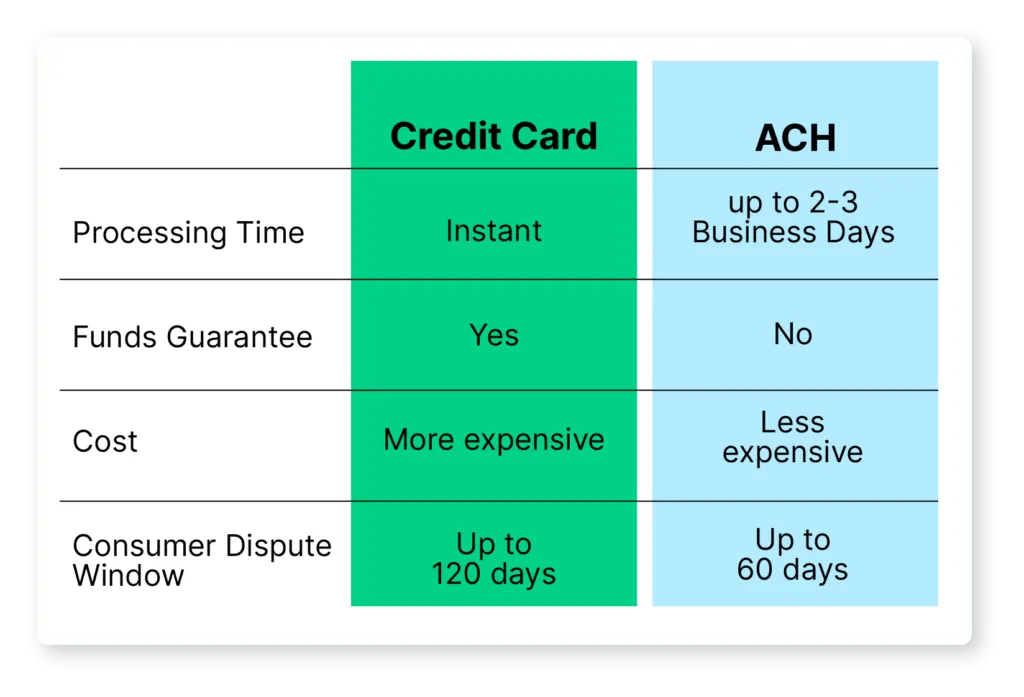 | | Credit Card | ACH |
|---|---|---|
| Processing Time | Instant | up to 2-3 Business Days |
| Funds Guarantee | Yes | No |
| Cost | More expensive | Less expensive |
| Consumer Dispute Window | Up to 120 days | Up to 60 days |